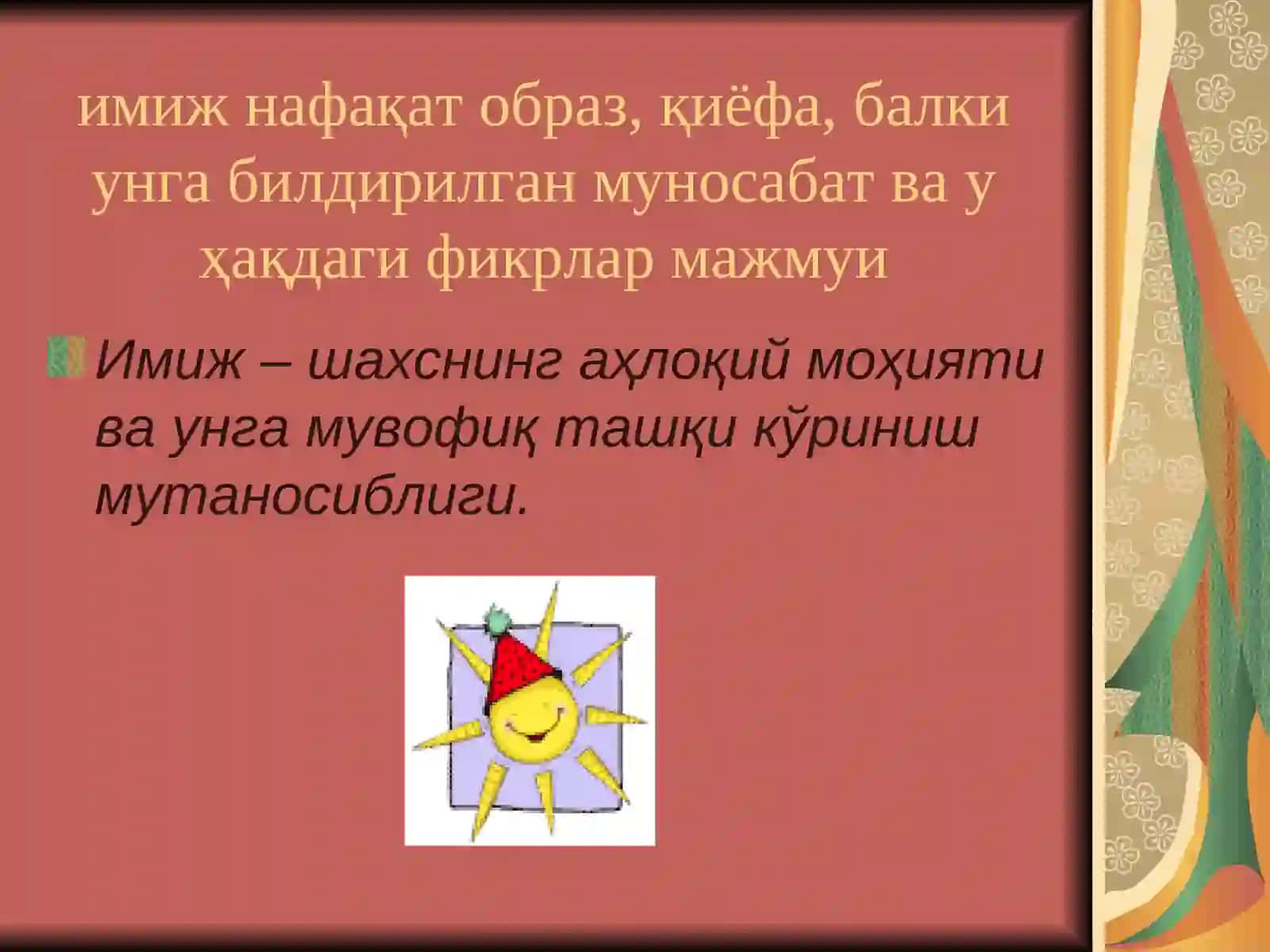 имиж нафақат образ, қиёфа, балки унга билдирилган муносабат ва у ҳақдаги фикрлар мажмуи

Имиж – шахснинг аҳлоқий моҳияти ва унга мувофиқ ташқи кўриниш мутаносиблиги.